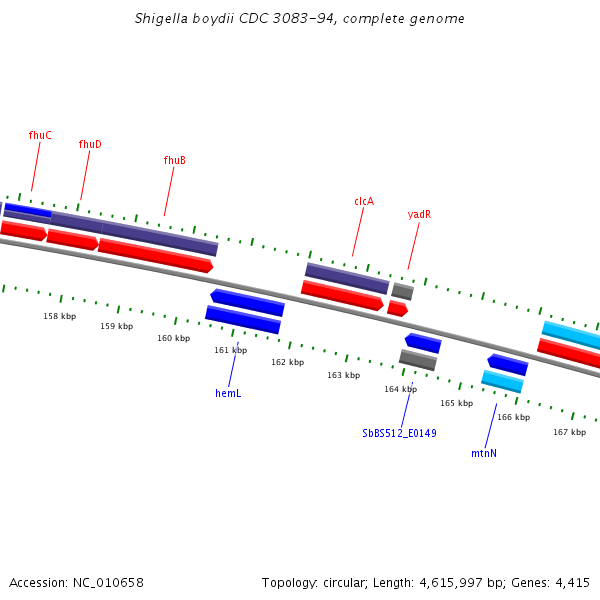 Shigella boydii CDC 3083-94, complete genome

fhuC
fhuD
fhuB
clcA
yadR

158 kbp
159 kbp
160 kbp
161 kbp
162 kbp
163 kbp
164 kbp
165 kbp
166 kbp
167 kbp

hemL
SbBS512_E0149
mtnN

Accession: NC_010658

Topology: circular; Length: 4,615,997 bp; Genes: 4,415